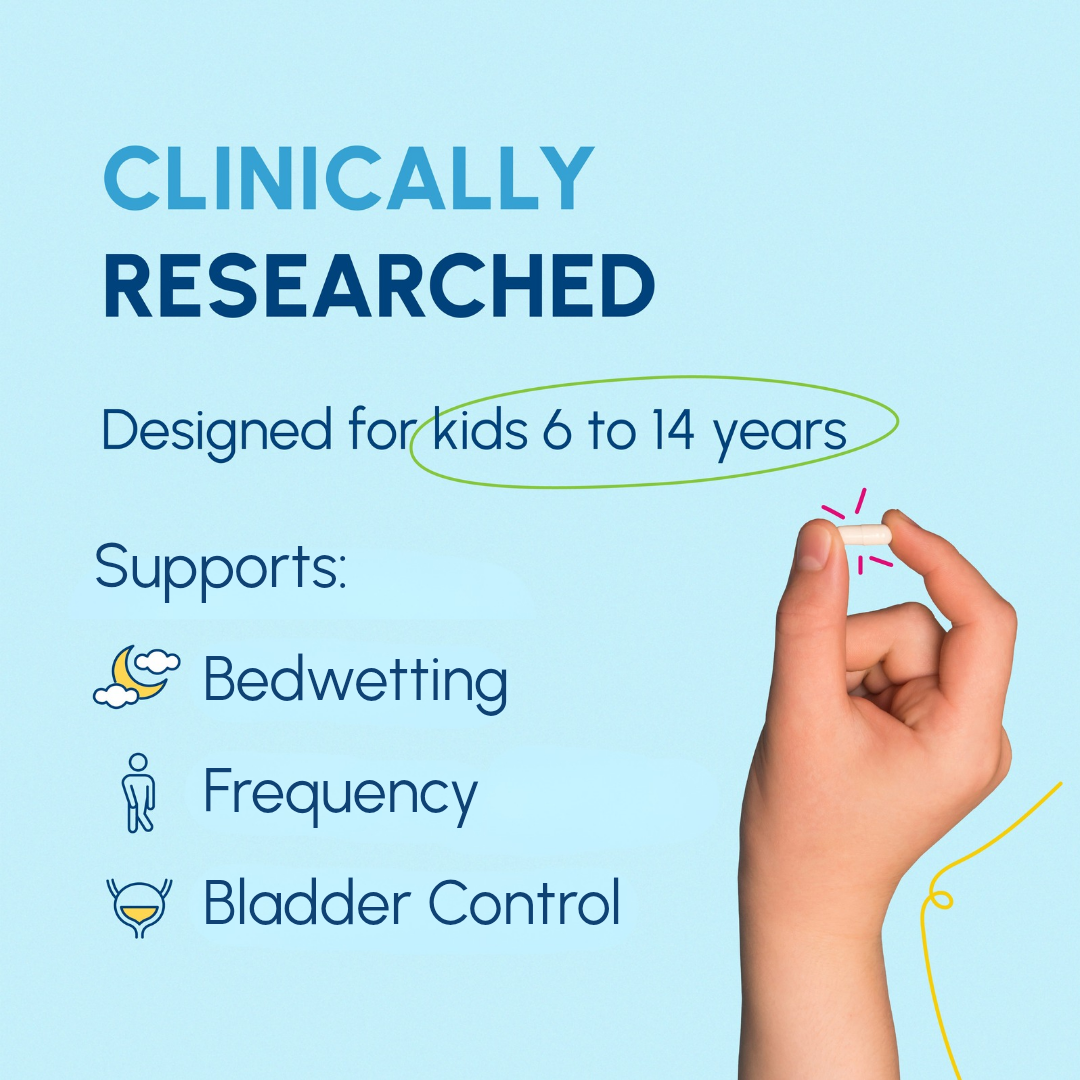 CLINICALLY RESEARCHED

Designed for kids 6 to 14 years

Supports:

Bedwetting

Frequency

Bladder Control